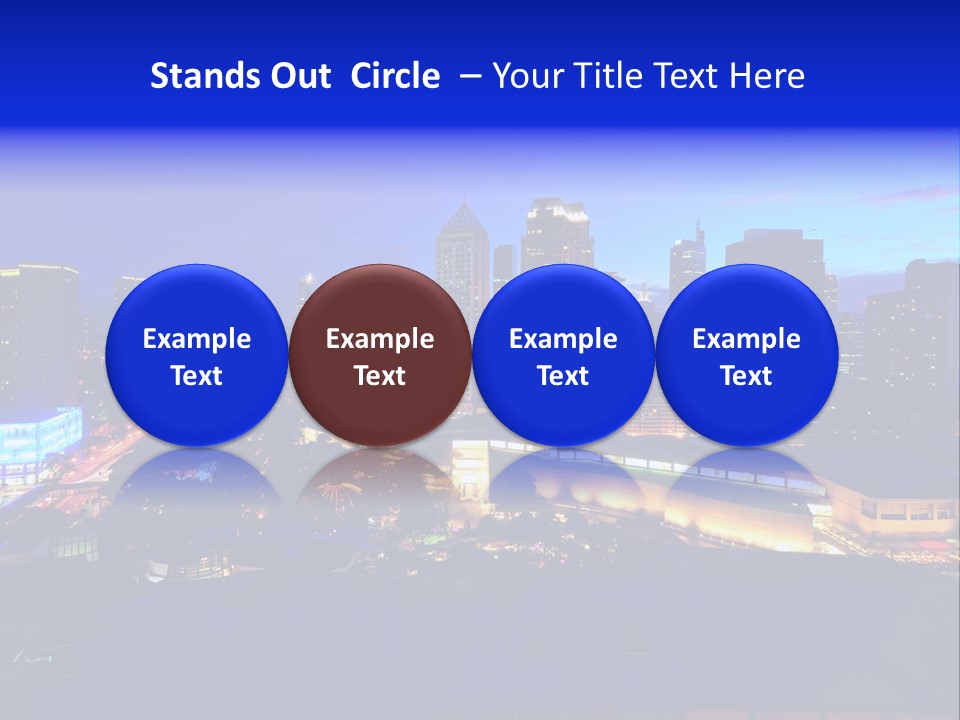 Stands Out Circle – Your Title Text Here

Example Text

Example Text

Example Text

Example Text